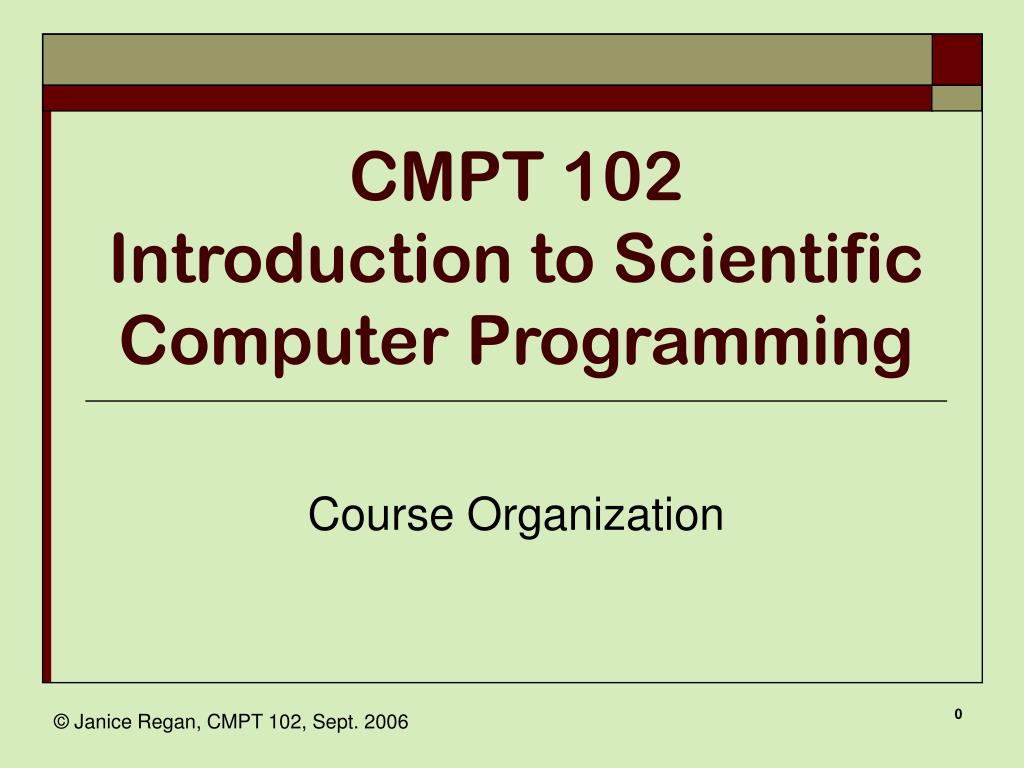 CMPT 102
Introduction to Scientific Computer Programming

Course Organization

© Janice Regan, CMPT 102, Sept. 2006

0